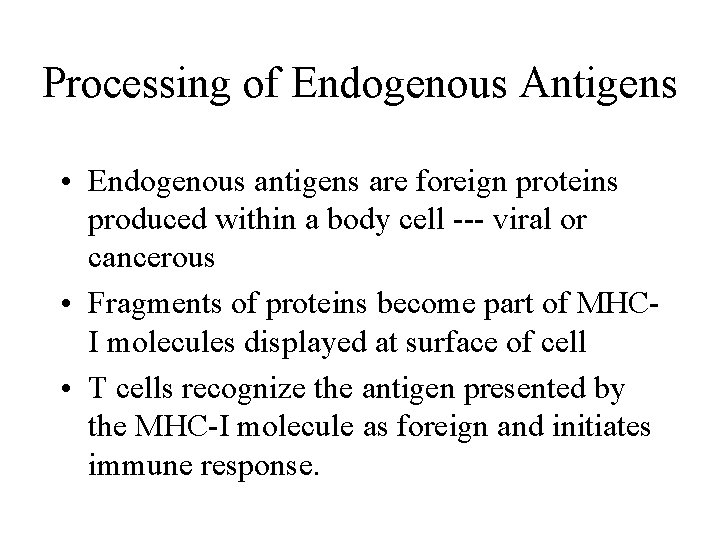 Processing of Endogenous Antigens

• Endogenous antigens are foreign proteins produced within a body cell --- viral or cancerous

• Fragments of proteins become part of MHC-I molecules displayed at surface of cell

• T cells recognize the antigen presented by the MHC-I molecule as foreign and initiates immune response.